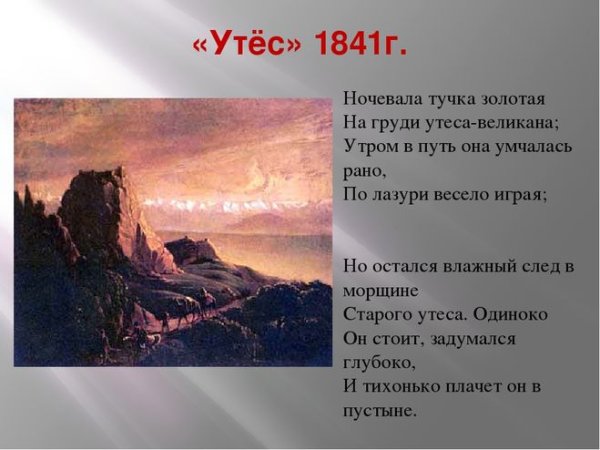 «Утёс» 1841г.

Ночевала тучка золотая
На груди утеса-великана;
Утром в путь она умчалась рано,
По лазури весело играя;

Но остался влажный след в морщине
Старого утеса. Одиноко
Он стоит, задумался глубоко,
И тихонько плачет он в пустыне.